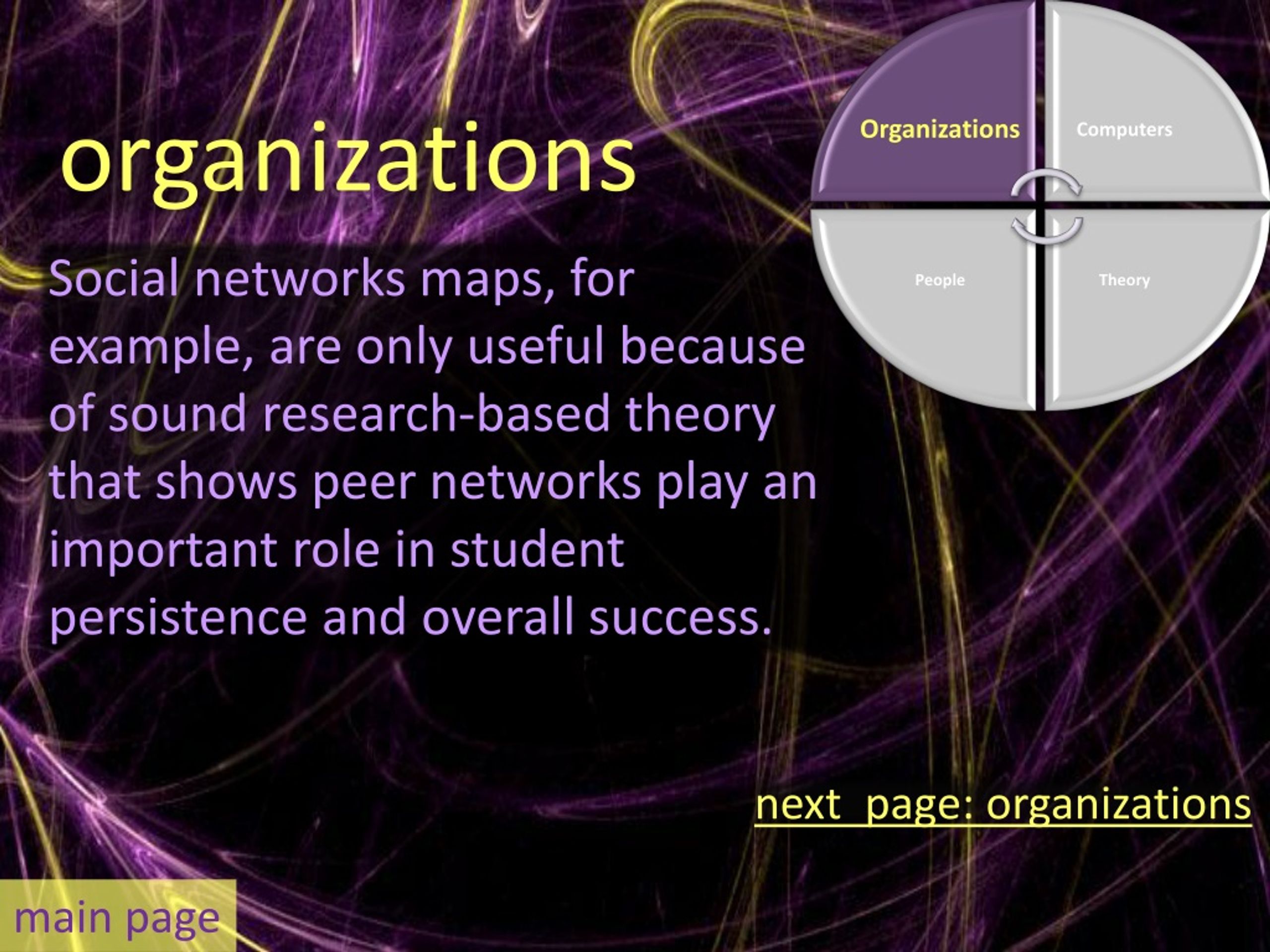 organizations

Organizations
Computers
People
Theory

Social networks maps, for example, are only useful because of sound research-based theory that shows peer networks play an important role in student persistence and overall success.

next page: organizations

main page